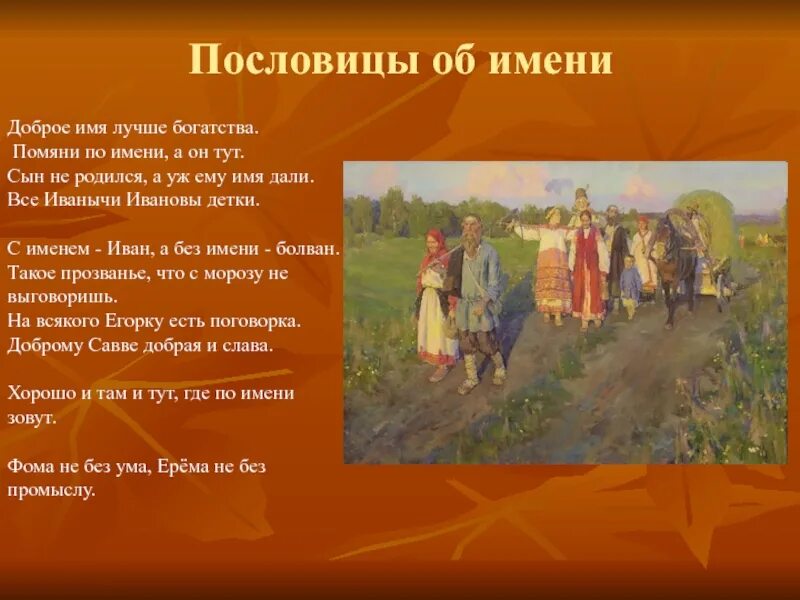 Пословицы об имени

Доброе имя лучше богатства.
Помяни по имени, а он тут.
Сын не родился, а уж ему имя дали.
Все Иванычи Ивановы детки.

С именем - Иван, а без имени - болван.
Такое прозванье, что с морозу не выговоришь.
На всякого Егорку есть поговорка.
Доброму Савве добрая и слава.

Хорошо и там и тут, где по имени зовут.

Фома не без ума, Ерёма не без промыслу.